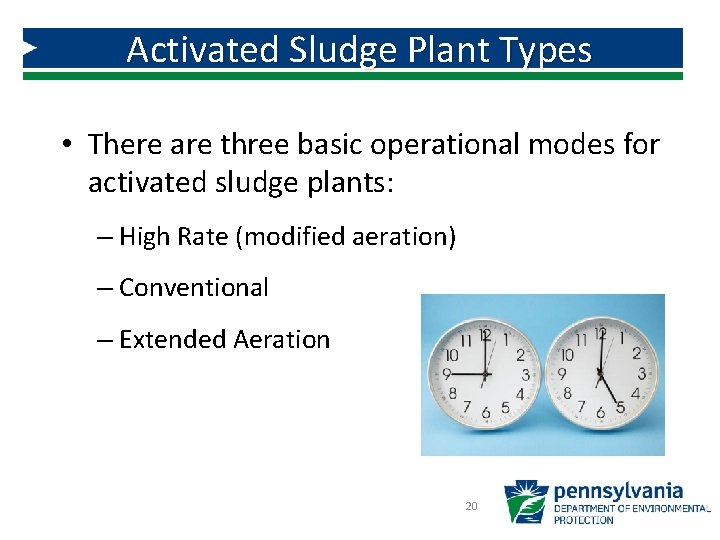 Activated Sludge Plant Types

• There are three basic operational modes for activated sludge plants:

– High Rate (modified aeration)

– Conventional

– Extended Aeration

12 1 2 3 4 5 6 7 8 9 10 11

12 1 2 3 4 5 6 7 8 9 10 11

20

pennsylvania
DEPARTMENT OF ENVIRONMENTAL PROTECTION